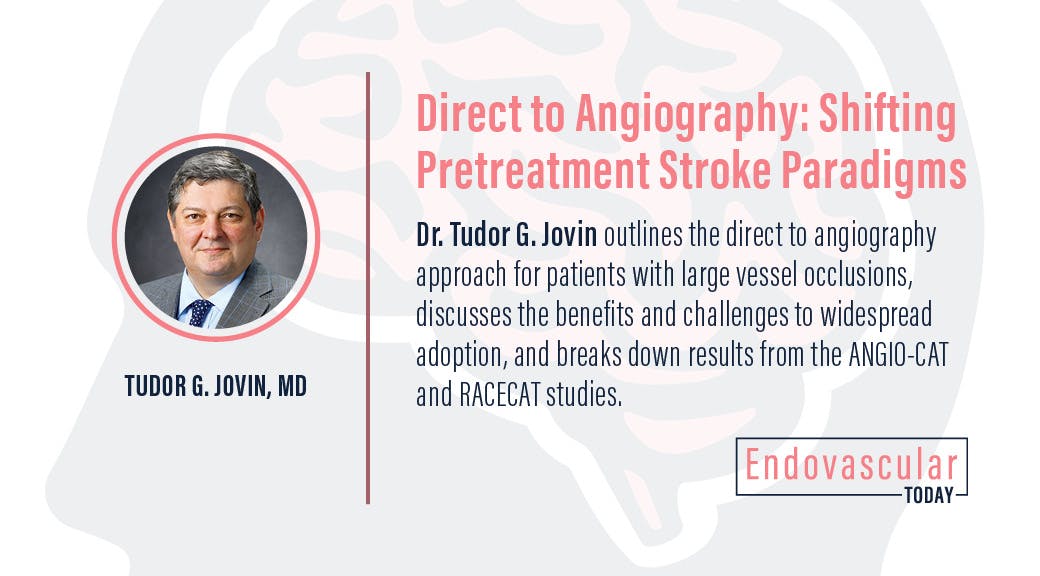 TUDOR G. JOVIN, MD

Direct to Angiography: Shifting Pretreatment Stroke Paradigms

Dr. Tudor G. Jovin outlines the direct to angiography approach for patients with large vessel occlusions, discusses the benefits and challenges to widespread adoption, and breaks down results from the ANGIO-CAT and RACECAT studies.

Endovascular TODAY